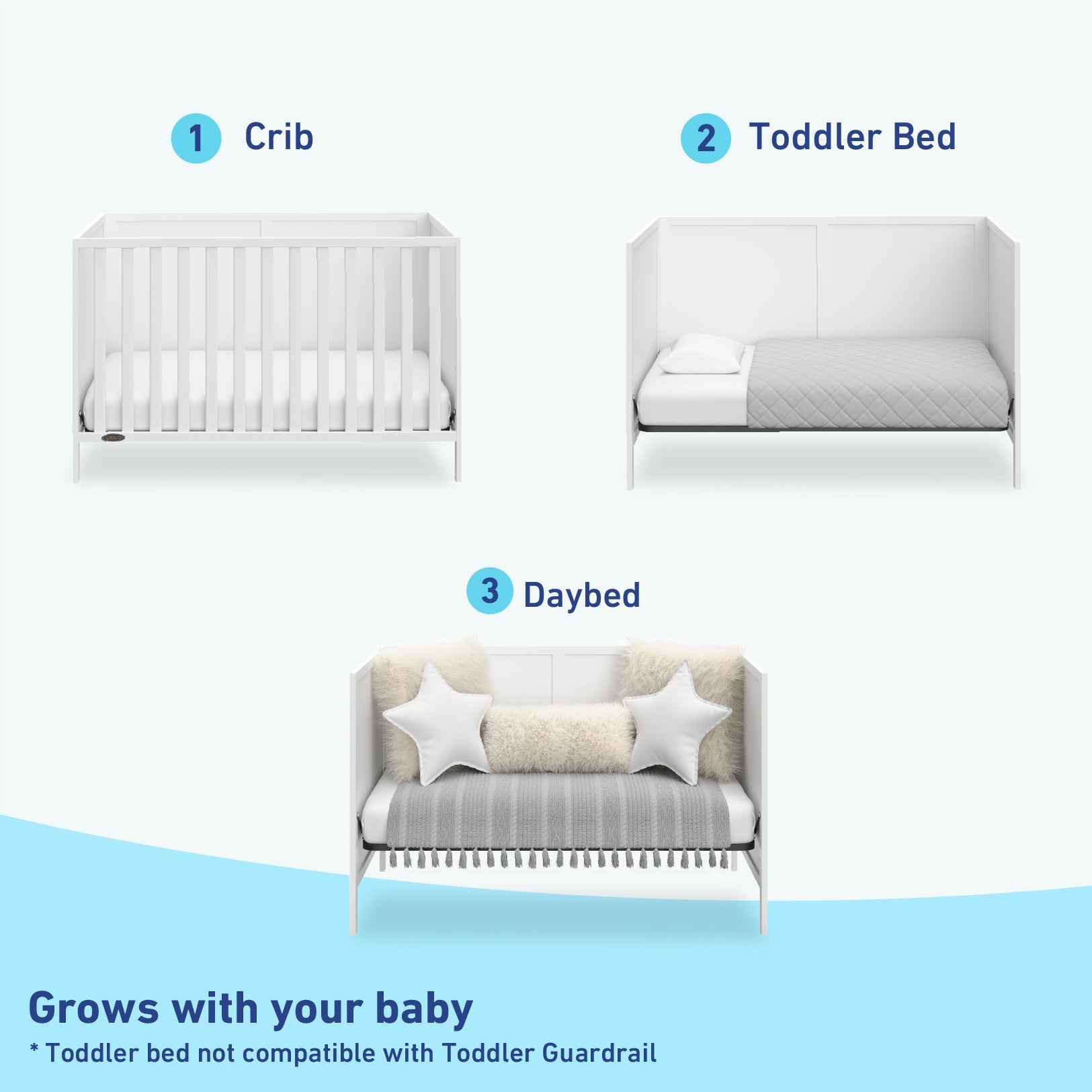 1 Crib

2 Toddler Bed

3 Daybed

Grows with your baby

* Toddler bed not compatible with Toddler Guardrail